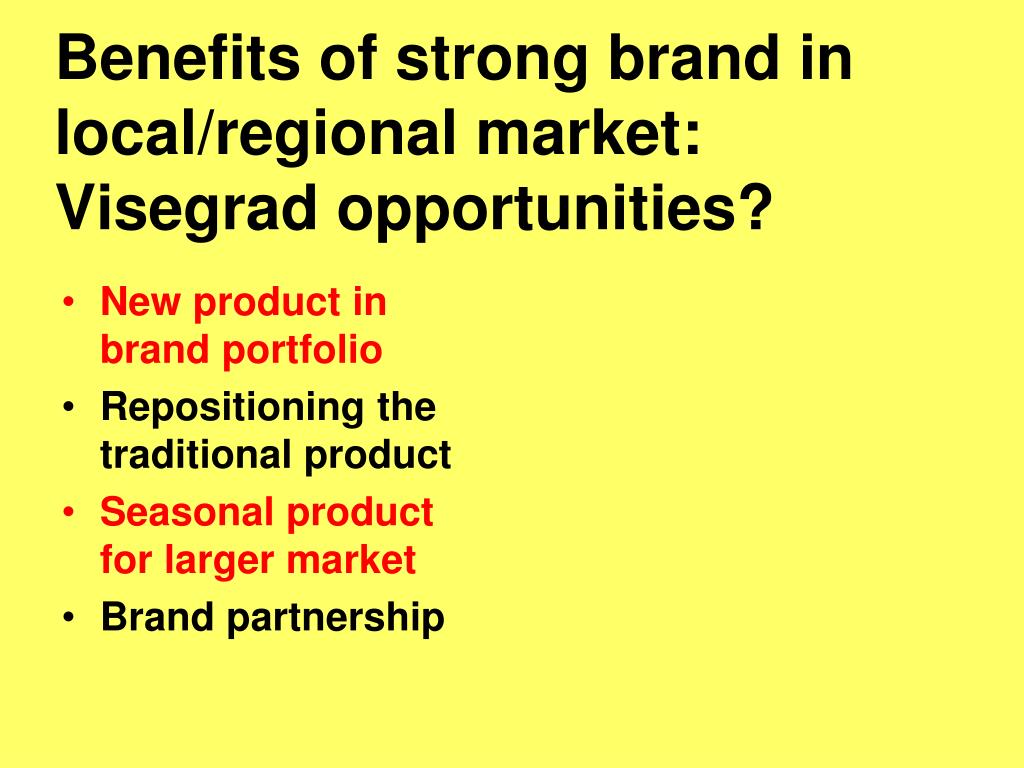 Benefits of strong brand in local/regional market: Visegrad opportunities?

• New product in brand portfolio
• Repositioning the traditional product
• Seasonal product for larger market
• Brand partnership